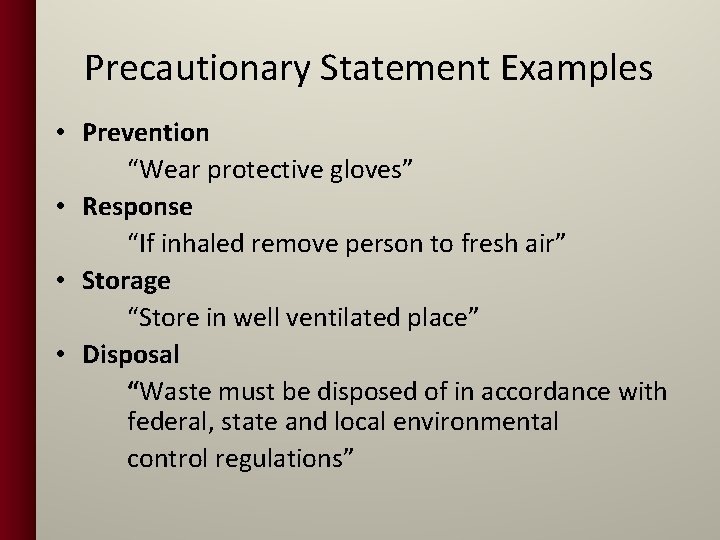 Precautionary Statement Examples

• Prevention
“Wear protective gloves”
• Response
“If inhaled remove person to fresh air”
• Storage
“Store in well ventilated place”
• Disposal
“Waste must be disposed of in accordance with federal, state and local environmental control regulations”